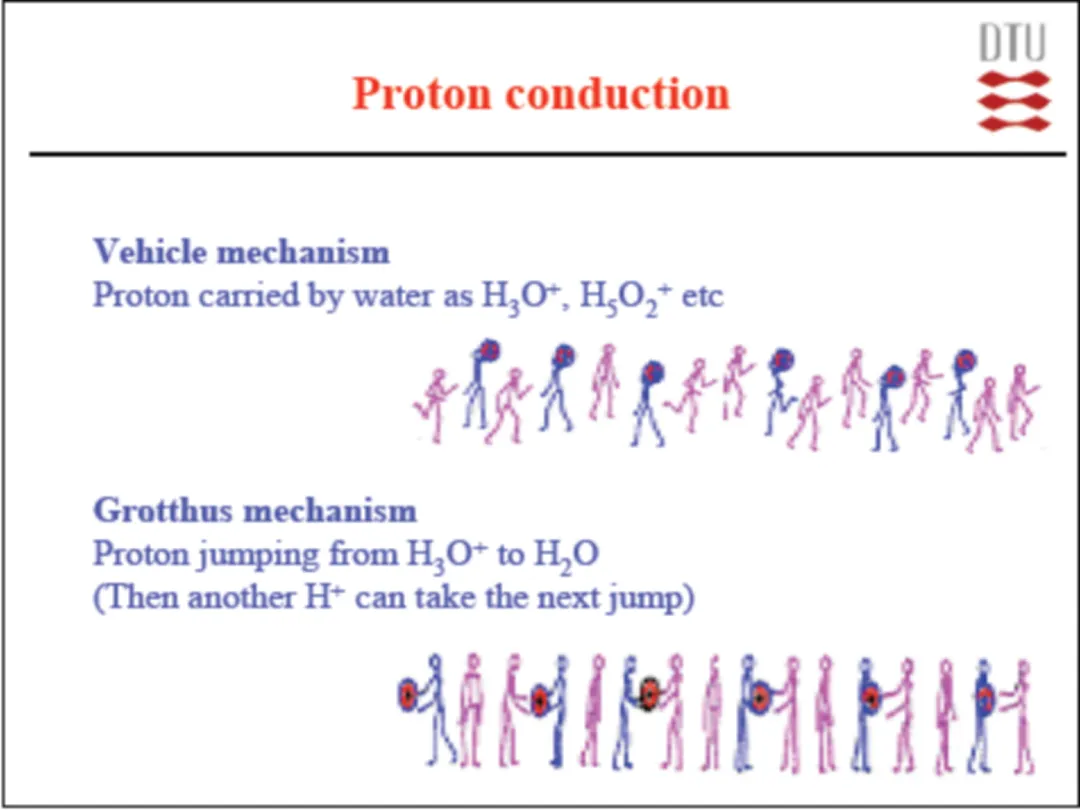 DTU

Proton conduction

Vehicle mechanism
Proton carried by water as $H_3O^+$, $H_5O_2^+$ etc

Grotthus mechanism
Proton jumping from $H_3O^+$ to $H_2O$
(Then another $H^+$ can take the next jump)